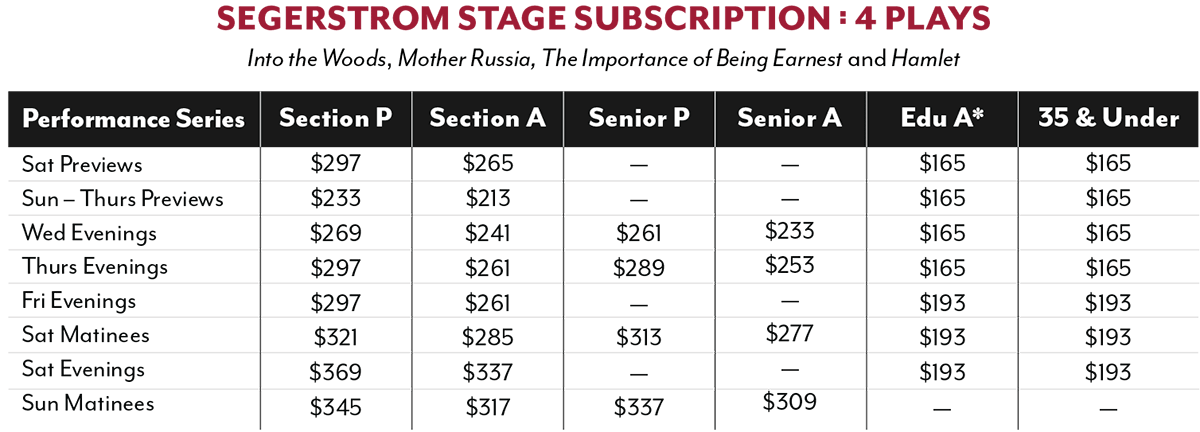 SEGERSTROM STAGE SUBSCRIPTION : 4 PLAYS

Into the Woods, Mother Russia, The Importance of Being Earnest and Hamlet

| Performance Series | Section P | Section A | Senior P | Senior A | Edu A* | 35 & Under |
|---|---|---|---|---|---|---|
| Sat Previews | \$297 | \$265 | — | — | \$165 | \$165 |
| Sun – Thurs Previews | \$233 | \$213 | — | — | \$165 | \$165 |
| Wed Evenings | \$269 | \$241 | \$261 | \$233 | \$165 | \$165 |
| Thurs Evenings | \$297 | \$261 | \$289 | \$253 | \$165 | \$165 |
| Fri Evenings | \$297 | \$261 | — | — | \$193 | \$193 |
| Sat Matinees | \$321 | \$285 | \$313 | \$277 | \$193 | \$193 |
| Sat Evenings | \$369 | \$337 | — | — | \$193 | \$193 |
| Sun Matinees | \$345 | \$317 | \$337 | \$309 | — | — |